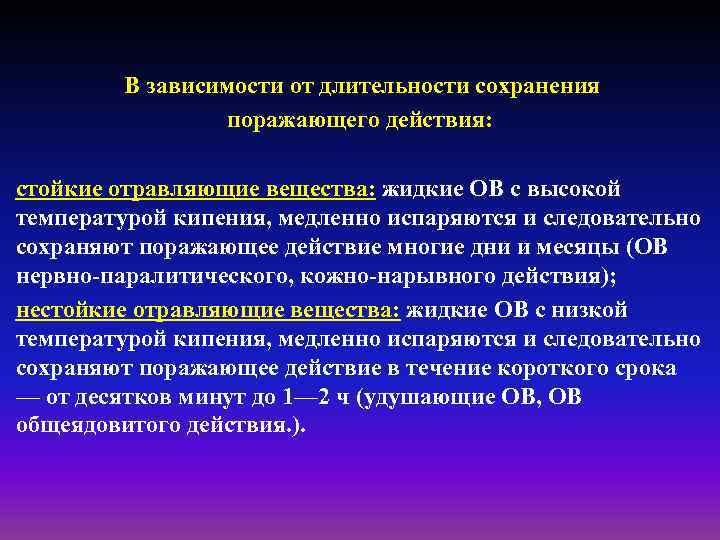 В зависимости от длительности сохранения поражающего действия:

стойкие отравляющие вещества: жидкие ОВ с высокой температурой кипения, медленно испаряются и следовательно сохраняют поражающее действие многие дни и месяцы (ОВ нервно-паралитического, кожно-нарывного действия);

нестойкие отравляющие вещества: жидкие ОВ с низкой температурой кипения, медленно испаряются и следовательно сохраняют поражающее действие в течение короткого срока — от десятков минут до 1—2 ч (удушающие ОВ, ОВ общеядовитого действия.).